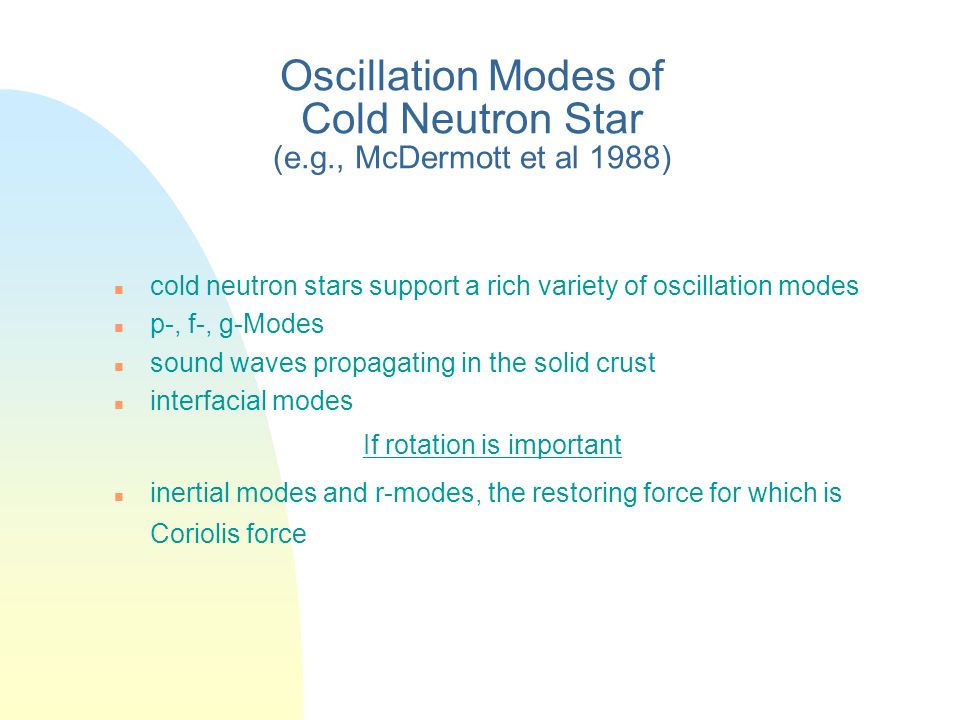 Oscillation Modes of
Cold Neutron Star
(e.g., McDermott et al 1988)

- cold neutron stars support a rich variety of oscillation modes
- p-, f-, g-Modes
- sound waves propagating in the solid crust
- interfacial modes

If rotation is important

- inertial modes and r-modes, the restoring force for which is Coriolis force